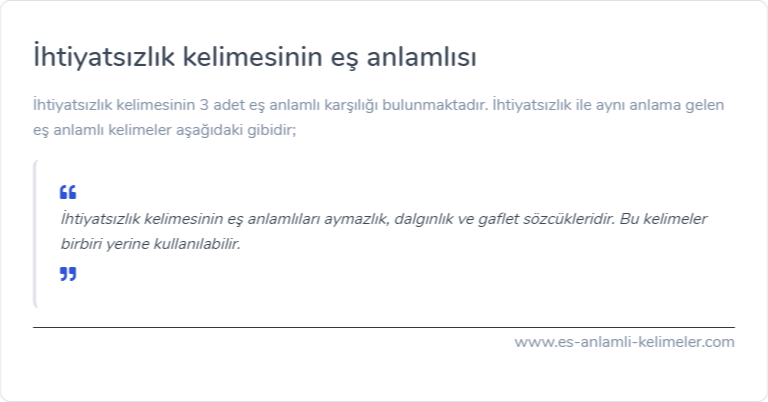 İhtiyatsızlık kelimesinin eş anlamlısı

İhtiyatsızlık kelimesinin 3 adet eş anlamlı karşılığı bulunmaktadır. İhtiyatsızlık ile aynı anlama gelen eş anlamlı kelimeler aşağıdaki gibidir;

“

İhtiyatsızlık kelimesinin eş anlamlıları aymazlık, dalgınlık ve gaflet sözcükleridir. Bu kelimeler birbiri yerine kullanılabilir.

”

www.es-anlamli-kelimeler.com